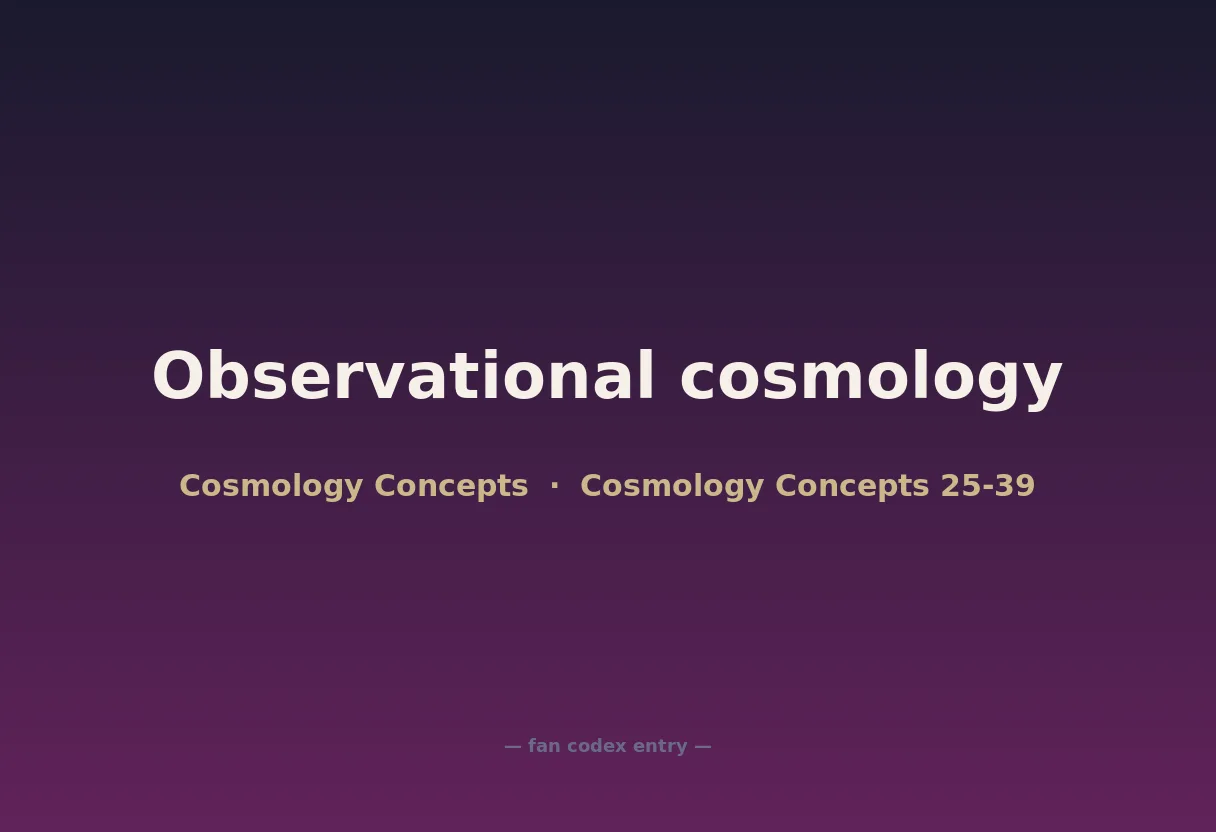 Observational cosmology

Cosmology Concepts · Cosmology Concepts 25-39

— fan codex entry —